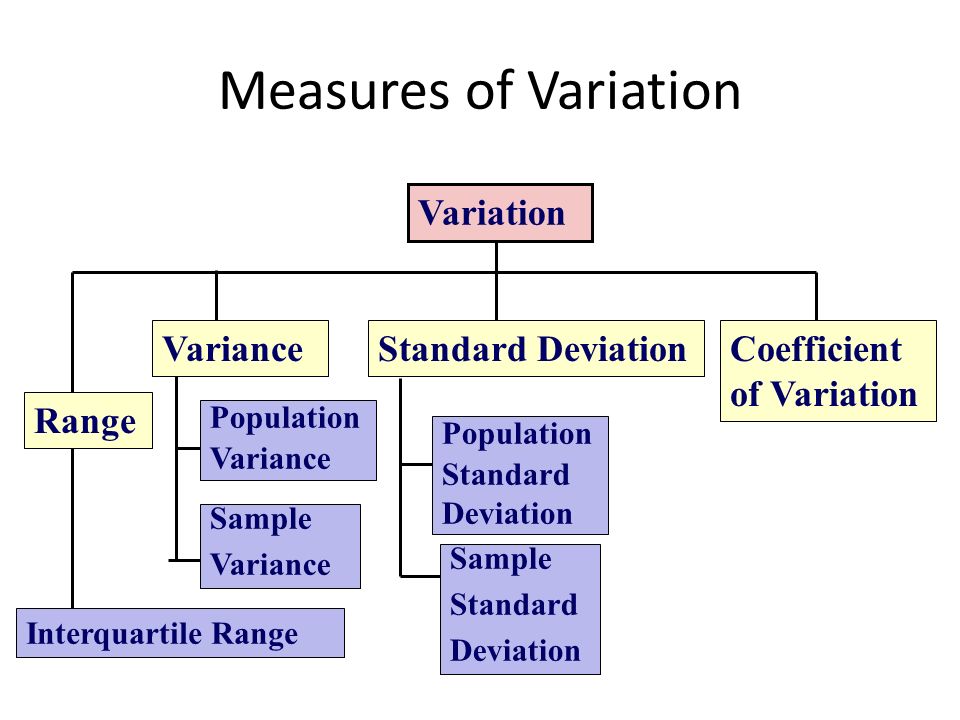 Measures of Variation

Variation

Range

Interquartile Range

Variance

Population Variance

Sample Variance

Standard Deviation

Population Standard Deviation

Sample Standard Deviation

Coefficient of Variation